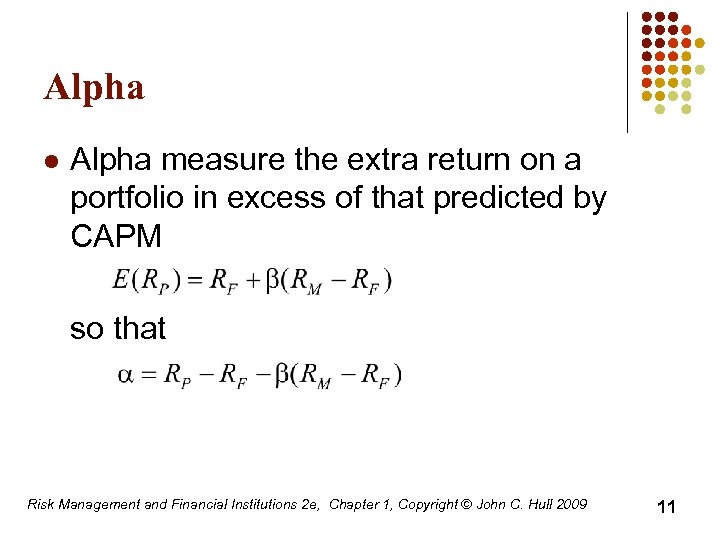 Alpha

Alpha measure the extra return on a portfolio in excess of that predicted by CAPM

$E(R_P) = R_F + \beta(R_M - R_F)$

so that

$\alpha = R_P - R_F - \beta(R_M - R_F)$

Risk Management and Financial Institutions 2e, Chapter 1, Copyright © John C. Hull 2009

11